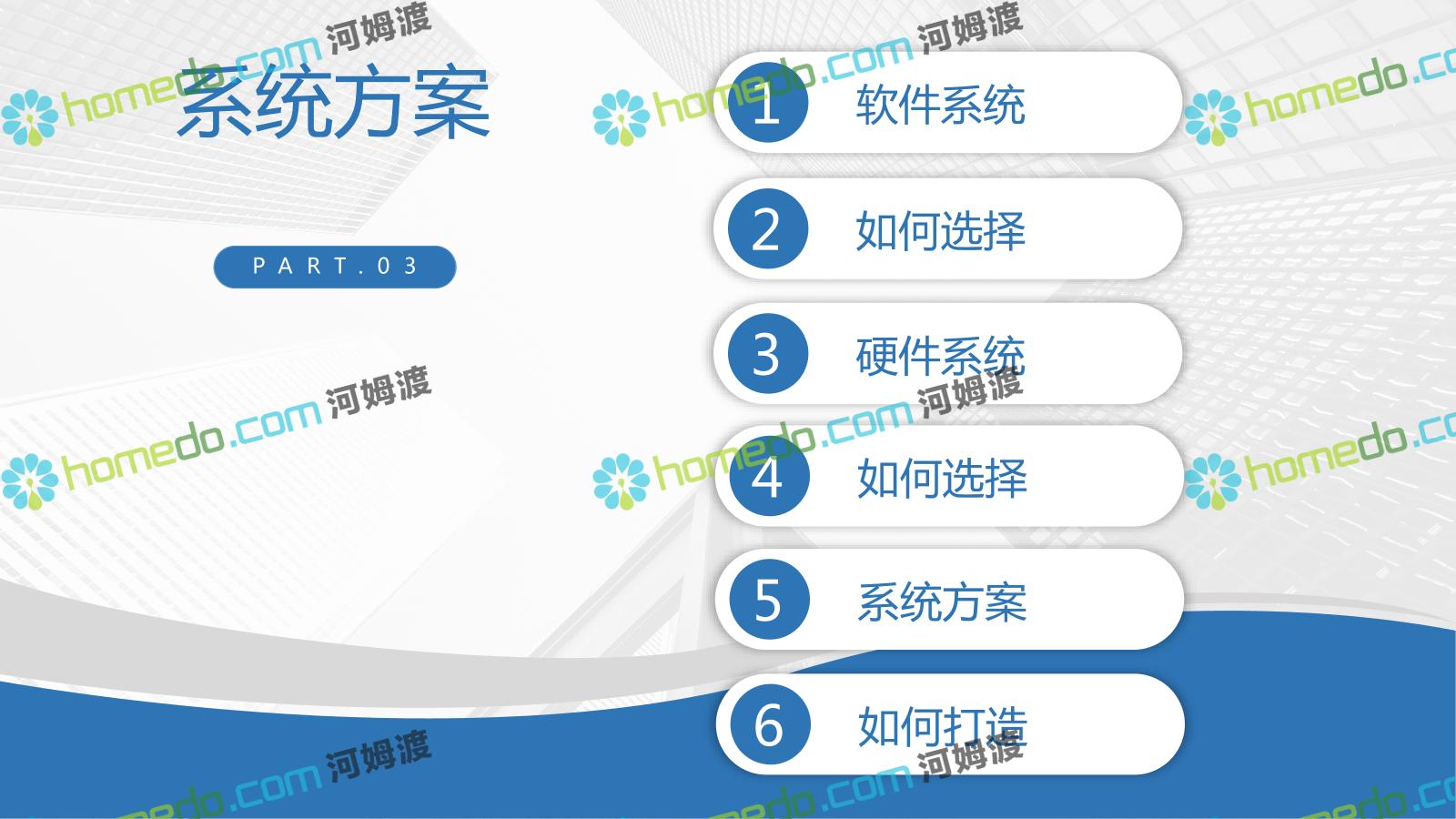 系统方案

PART.03

1 软件系统

2 如何选择

3 硬件系统

4 如何选择

5 系统方案

6 如何打造

homedo.com 河姆渡